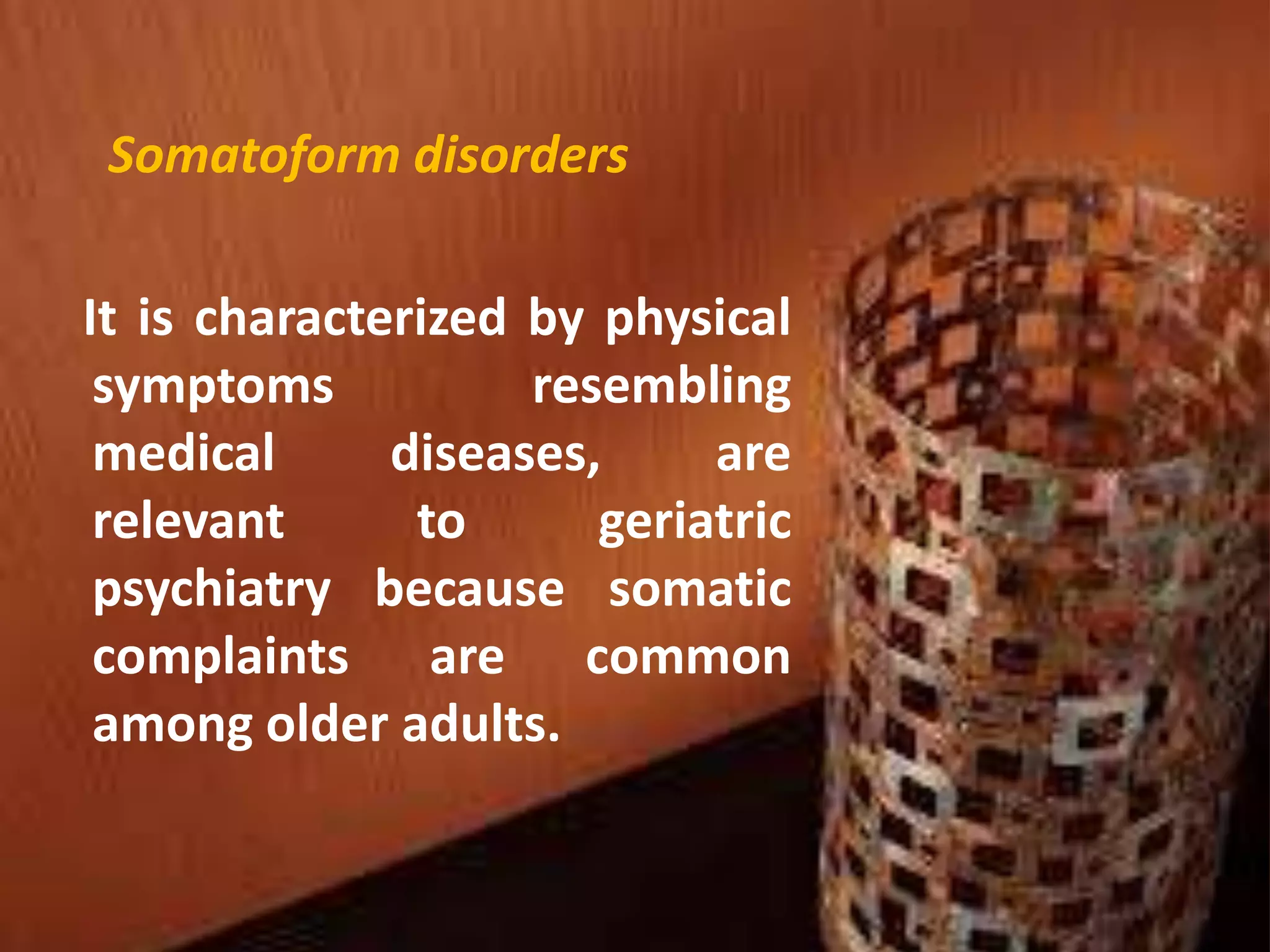 Somatoform disorders

It is characterized by physical symptoms resembling medical diseases, are relevant to geriatric psychiatry because somatic complaints are common among older adults.